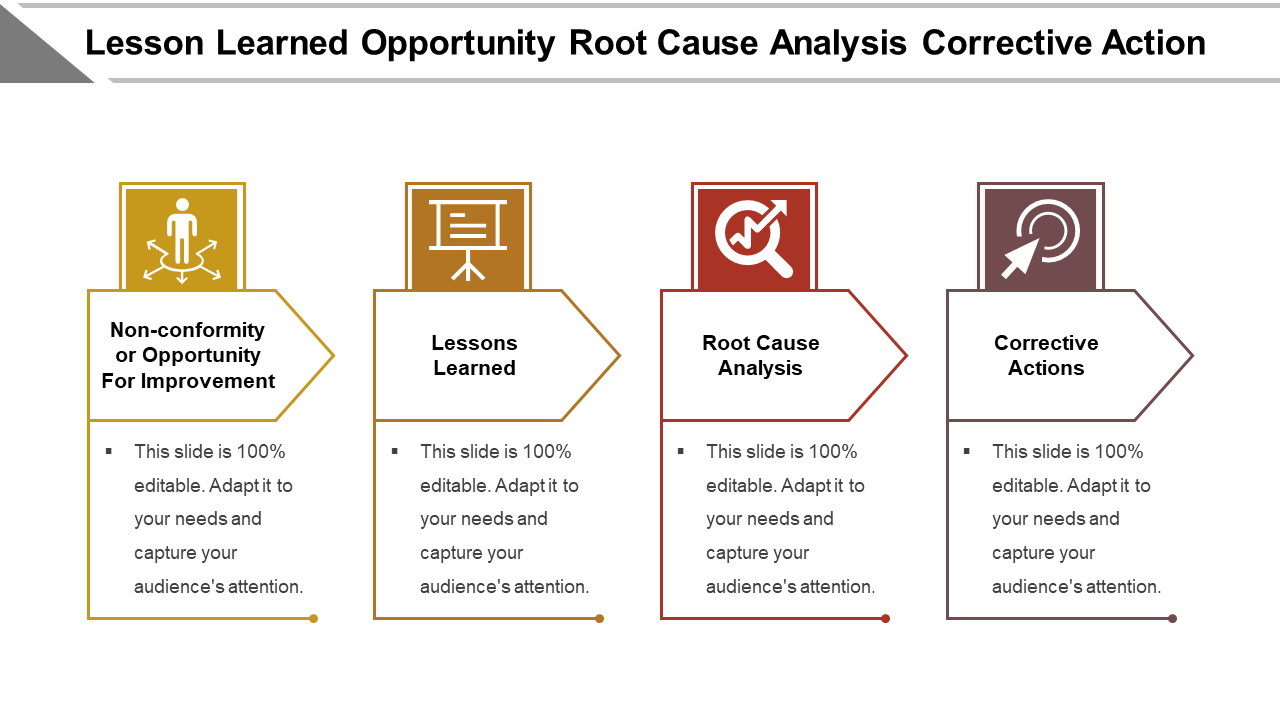 Lesson Learned Opportunity Root Cause Analysis Corrective Action

Non-conformity or Opportunity For Improvement

▪ This slide is 100% editable. Adapt it to your needs and capture your audience's attention.

Lessons Learned

▪ This slide is 100% editable. Adapt it to your needs and capture your audience's attention.

Root Cause Analysis

▪ This slide is 100% editable. Adapt it to your needs and capture your audience's attention.

Corrective Actions

▪ This slide is 100% editable. Adapt it to your needs and capture your audience's attention.